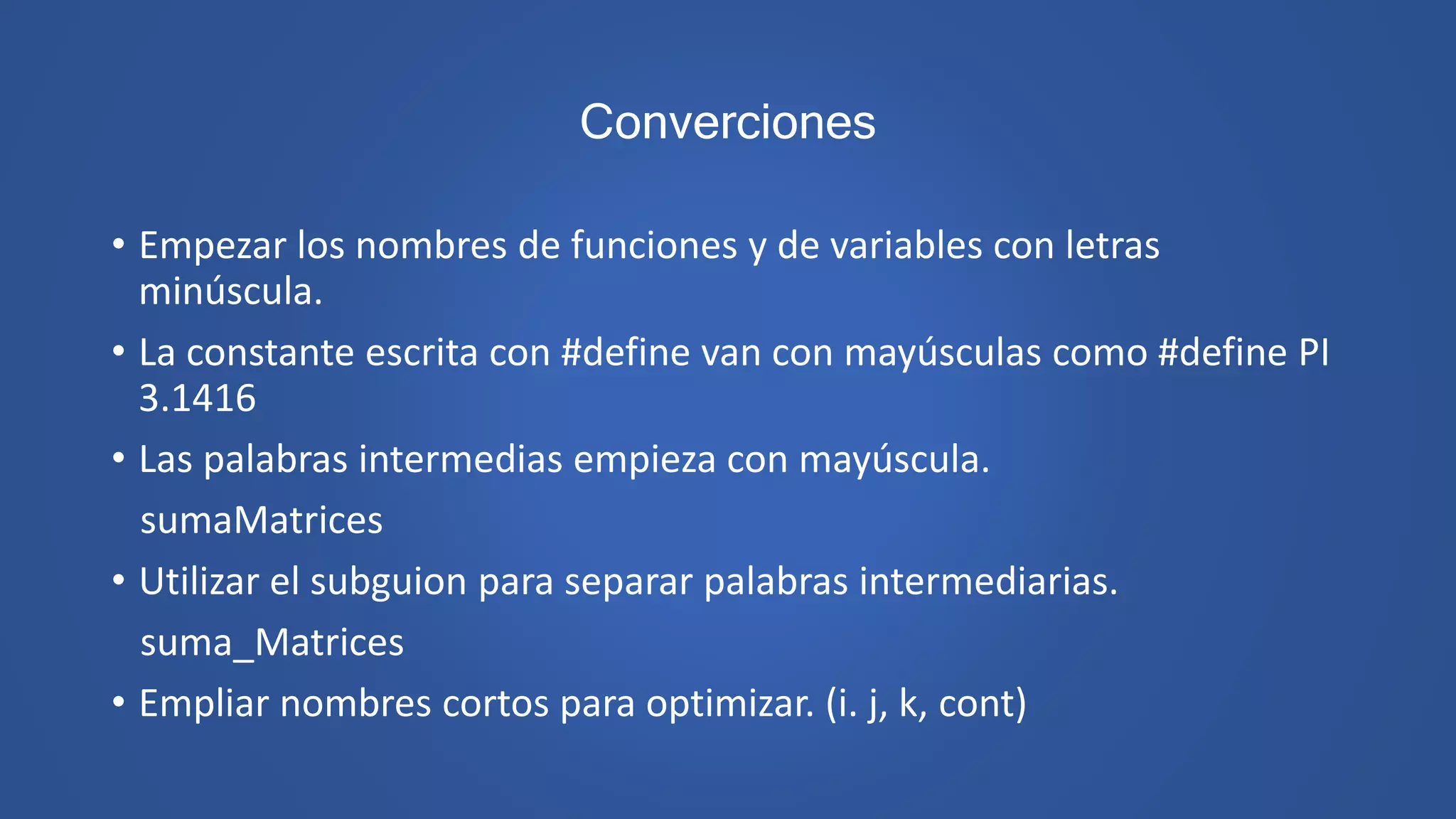 Converciones

• Empezar los nombres de funciones y de variables con letras minúscula.

• La constante escrita con #define van con mayúsculas como #define PI 3.1416

• Las palabras intermedias empieza con mayúscula.

sumaMatrices

• Utilizar el subguion para separar palabras intermediarias.

suma_Matrices

• Empliar nombres cortos para optimizar. (i. j, k, cont)